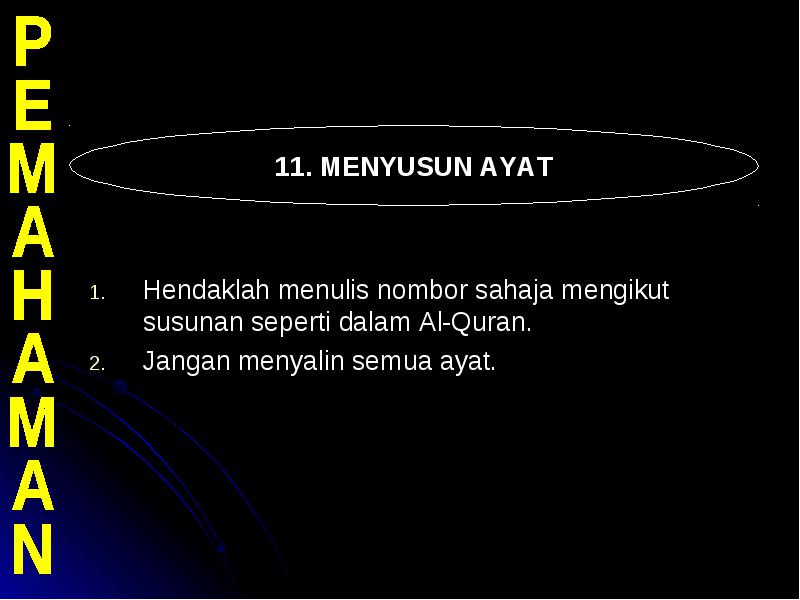 PEMAHAMAN

11. MENYUSUN AYAT

1. Hendaklah menulis nombor sahaja mengikut susunan seperti dalam Al-Quran.
2. Jangan menyalin semua ayat.